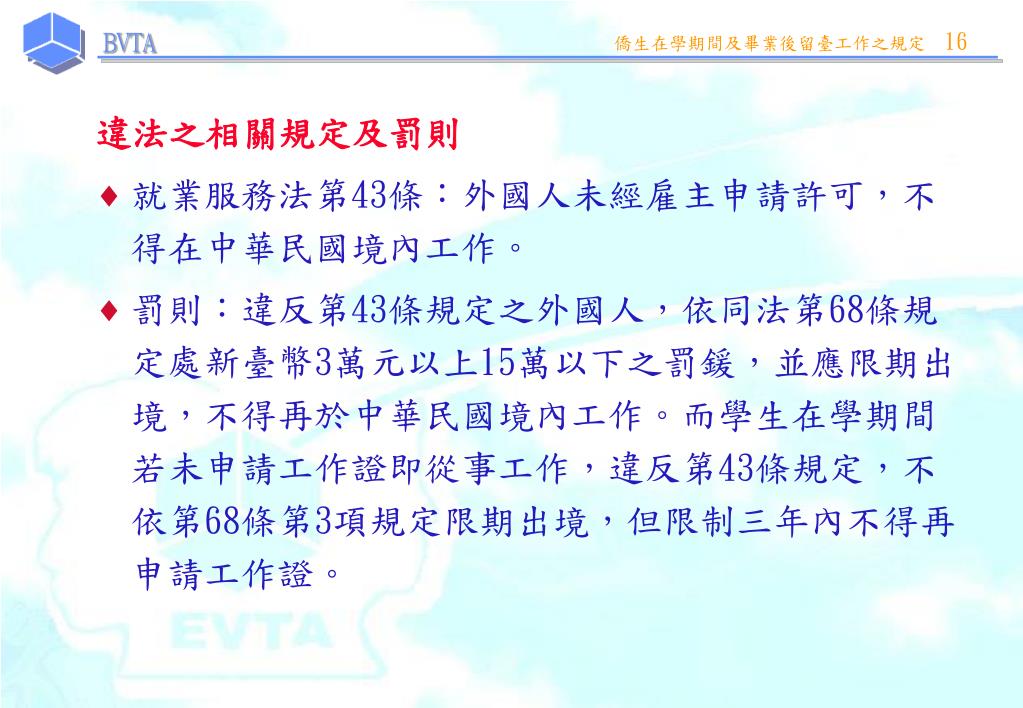 BVTA

僑生在學期間及畢業後留臺工作之規定 16

違法之相關規定及罰則

♦ 就業服務法第43條：外國人未經雇主申請許可，不得在中華民國境內工作。

♦ 罰則：違反第43條規定之外國人，依同法第68條規定處新臺幣3萬元以上15萬以下之罰鍰，並應限期出境，不得再於中華民國境內工作。而學生在學期間若未申請工作證即從事工作，違反第43條規定，不依第68條第3項規定限期出境，但限制三年內不得再申請工作證。

EVTA